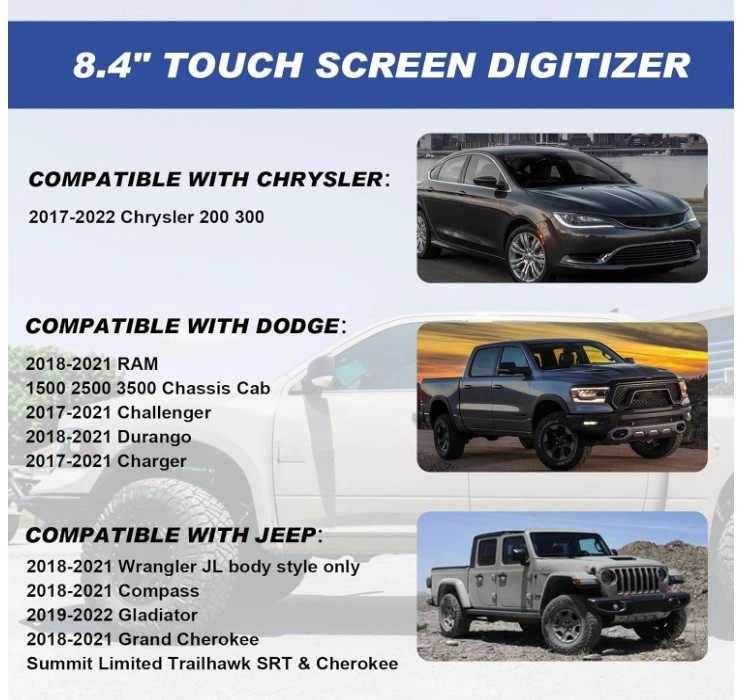 8.4" TOUCH SCREEN DIGITIZER

COMPATIBLE WITH CHRYSLER:

2017-2022 Chrysler 200 300

COMPATIBLE WITH DODGE:

2018-2021 RAM
1500 2500 3500 Chassis Cab
2017-2021 Challenger
2018-2021 Durango
2017-2021 Charger

COMPATIBLE WITH JEEP:

2018-2021 Wrangler JL body style only
2018-2021 Compass
2019-2022 Gladiator
2018-2021 Grand Cherokee
Summit Limited Trailhawk SRT & Cherokee